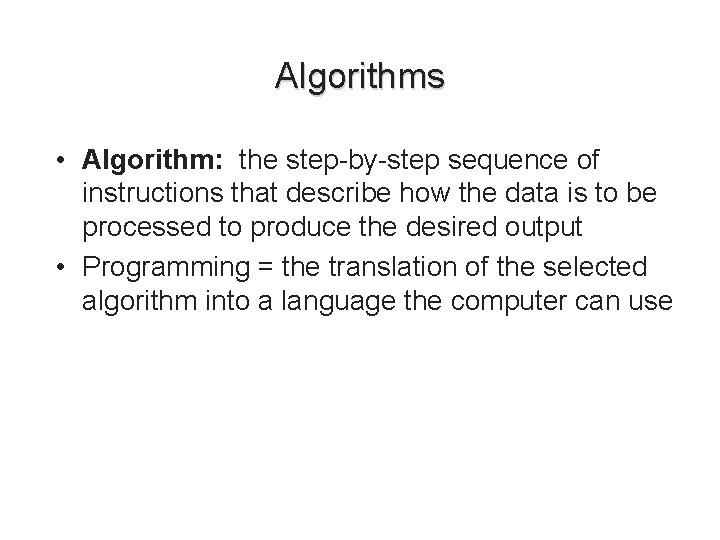 Algorithms

• Algorithm: the step-by-step sequence of instructions that describe how the data is to be processed to produce the desired output

• Programming = the translation of the selected algorithm into a language the computer can use